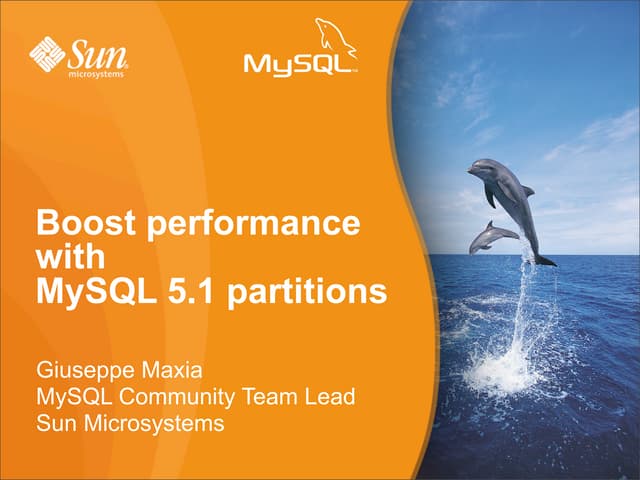 Sun microsystems

MySQL

Boost performance with MySQL 5.1 partitions

Giuseppe Maxia
MySQL Community Team Lead
Sun Microsystems